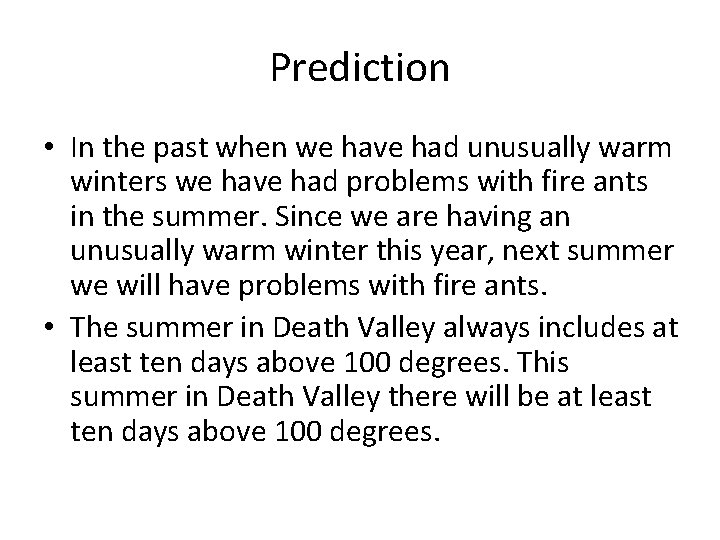 Prediction

• In the past when we have had unusually warm winters we have had problems with fire ants in the summer. Since we are having an unusually warm winter this year, next summer we will have problems with fire ants.

• The summer in Death Valley always includes at least ten days above 100 degrees. This summer in Death Valley there will be at least ten days above 100 degrees.